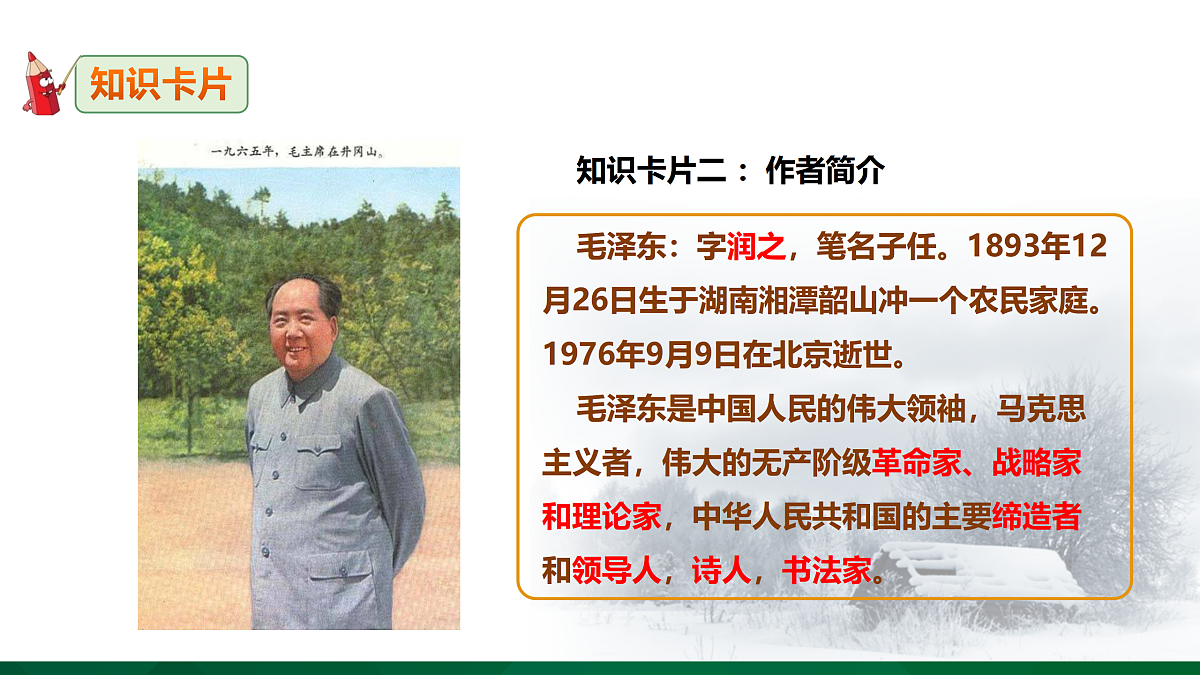 知识卡片

一九六五年，毛主席在井冈山。

知识卡片二：作者简介

毛泽东：字润之，笔名子任。1893年12月26日生于湖南湘潭韶山冲一个农民家庭。1976年9月9日在北京逝世。

毛泽东是中国人民的伟大领袖，马克思主义者，伟大的无产阶级革命家、战略家和理论家，中华人民共和国的主要缔造者和领导人，诗人，书法家。